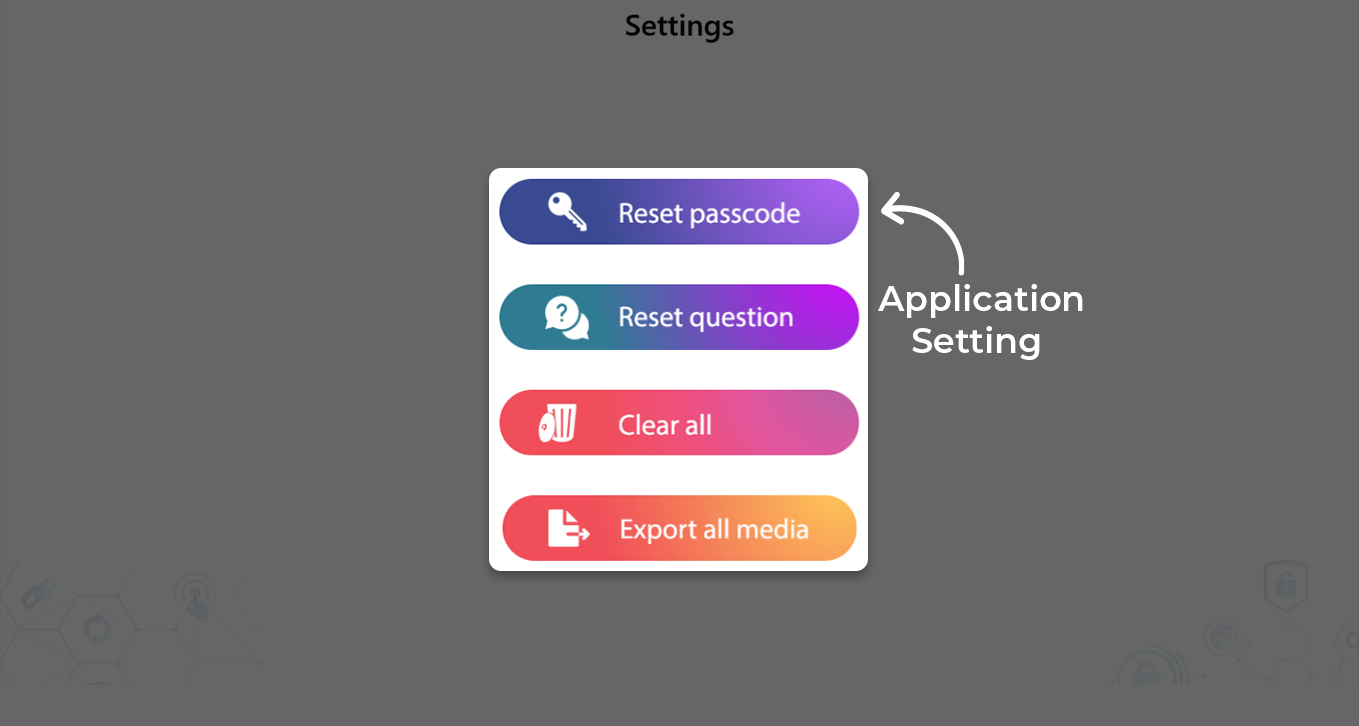 Settings

Reset passcode

Reset question

Clear all

Export all media

Application Setting